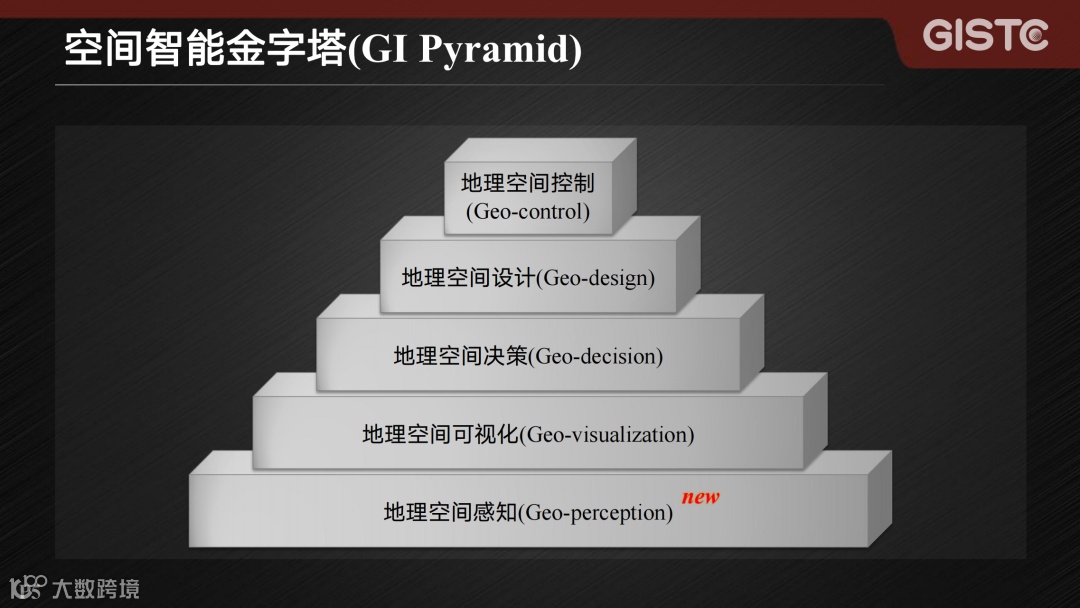 空间智能金字塔(GI Pyramid)

GISTC

地理空间控制
(Geo-control)

地理空间设计(Geo-design)

地理空间决策(Geo-decision)

地理空间可视化(Geo-visualization)

地理空间感知(Geo-perception) new

大数跨境